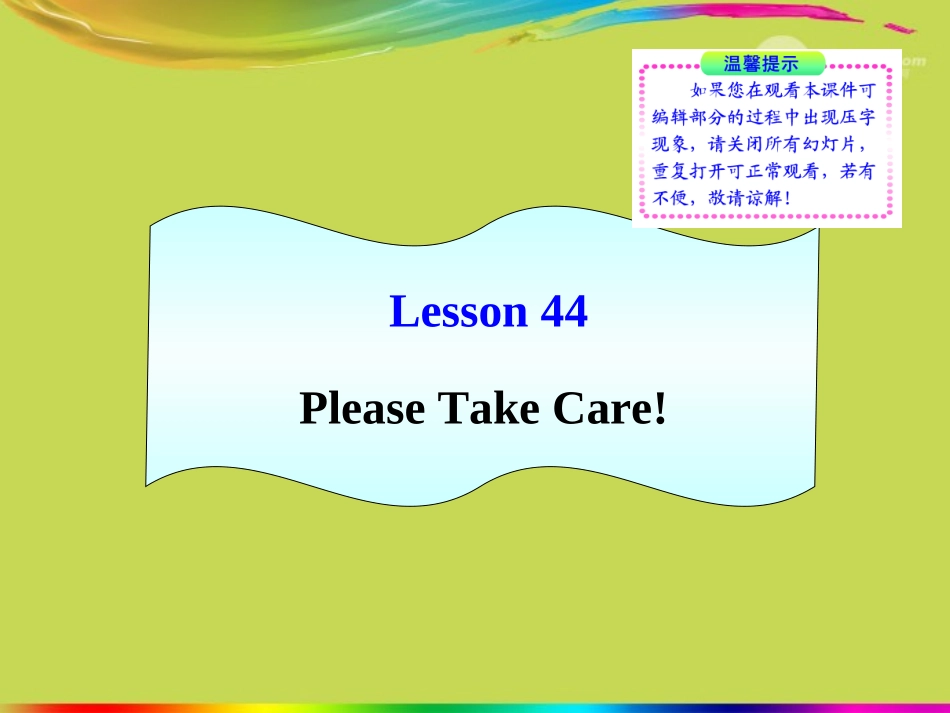 温馨提示

如果您在观看本课件可编辑部分的过程中出现压字现象，请关闭所有幻灯片，重复打开可正常观看，若有不便，敬请谅解！

Lesson 44

Please Take Care!